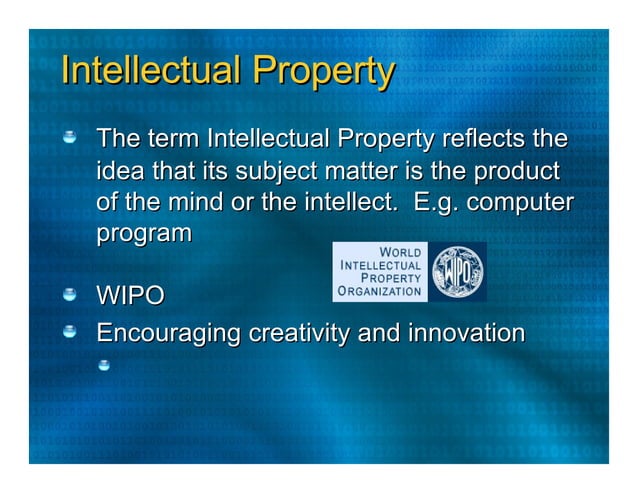 Intellectual Property

The term Intellectual Property reflects the idea that its subject matter is the product of the mind or the intellect. E.g. computer program

WORLD INTELLECTUAL PROPERTY ORGANIZATION

WIPO

WIPO

Encouraging creativity and innovation